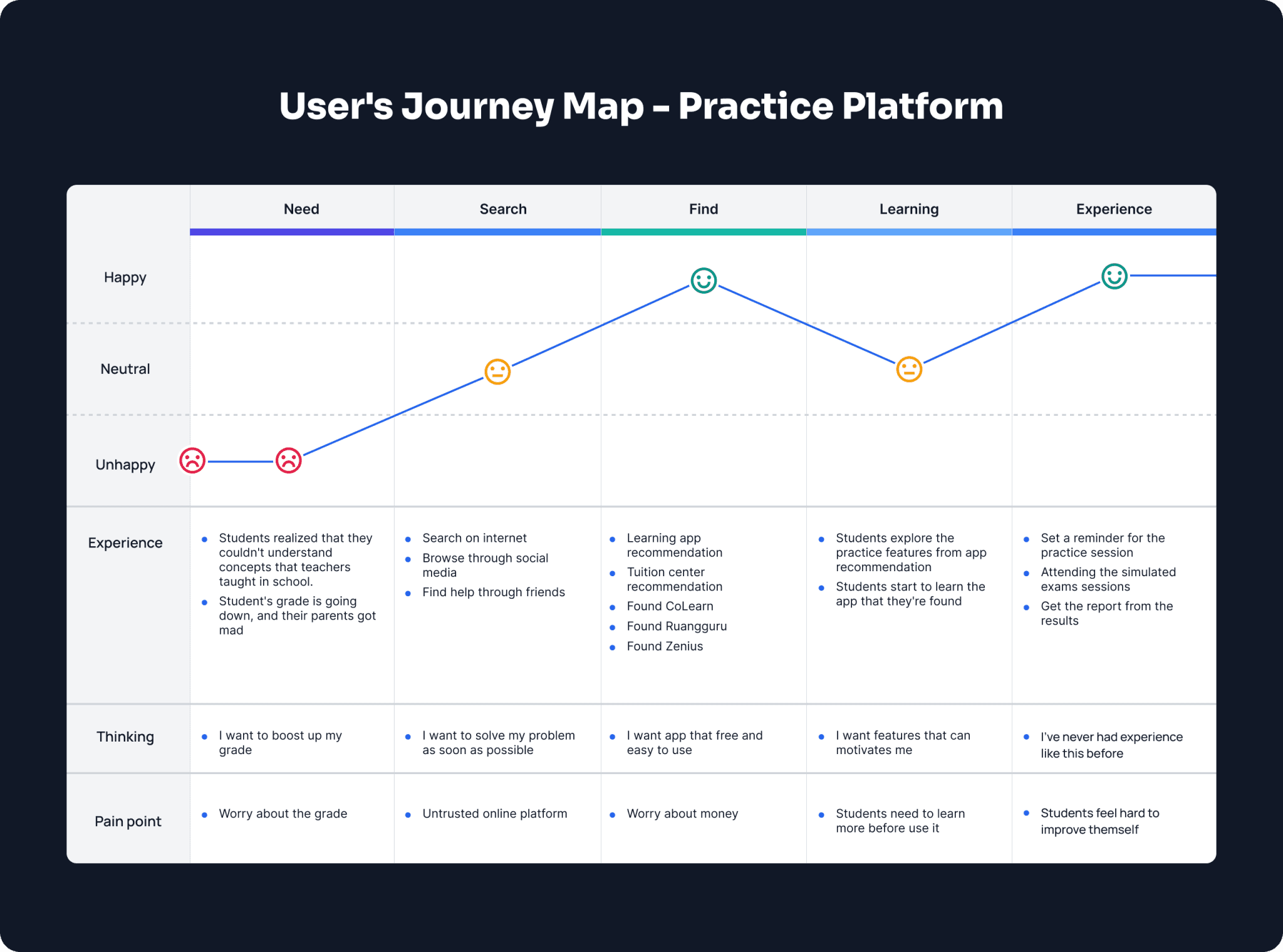 User's Journey Map – Practice Platform

| | Need | Search | Find | Learning | Experience |
|---|---|---|---|---|---|
| Happy | | | | | |
| Neutral | | | | | |
| Unhappy | | | | | |
| Experience | • Students realized that they couldn't understand concepts that teachers taught in school. • Student's grade is going down, and their parents got mad | • Search on internet • Browse through social media • Find help through friends | • Learning app recommendation • Tuition center recommendation • Found CoLearn • Found Ruangguru • Found Zenius | • Students explore the practice features from app recommendation • Students start to learn the app that they're found | • Set a reminder for the practice session • Attending the simulated exams sessions • Get the report from the results |
| Thinking | • I want to boost up my grade | • I want to solve my problem as soon as possible | • I want app that free and easy to use | • I want features that can motivates me | • I've never had experience like this before |
| Pain point | • Worry about the grade | • Untrusted online platform | • Worry about money | • Students need to learn more before use it | • Students feel hard to improve themself |